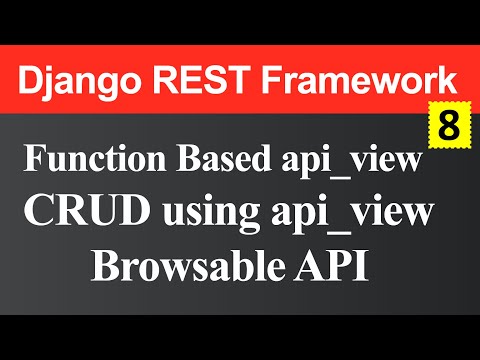 Django REST Framework

8

Function Based api_view
CRUD using api_view
Browsable API